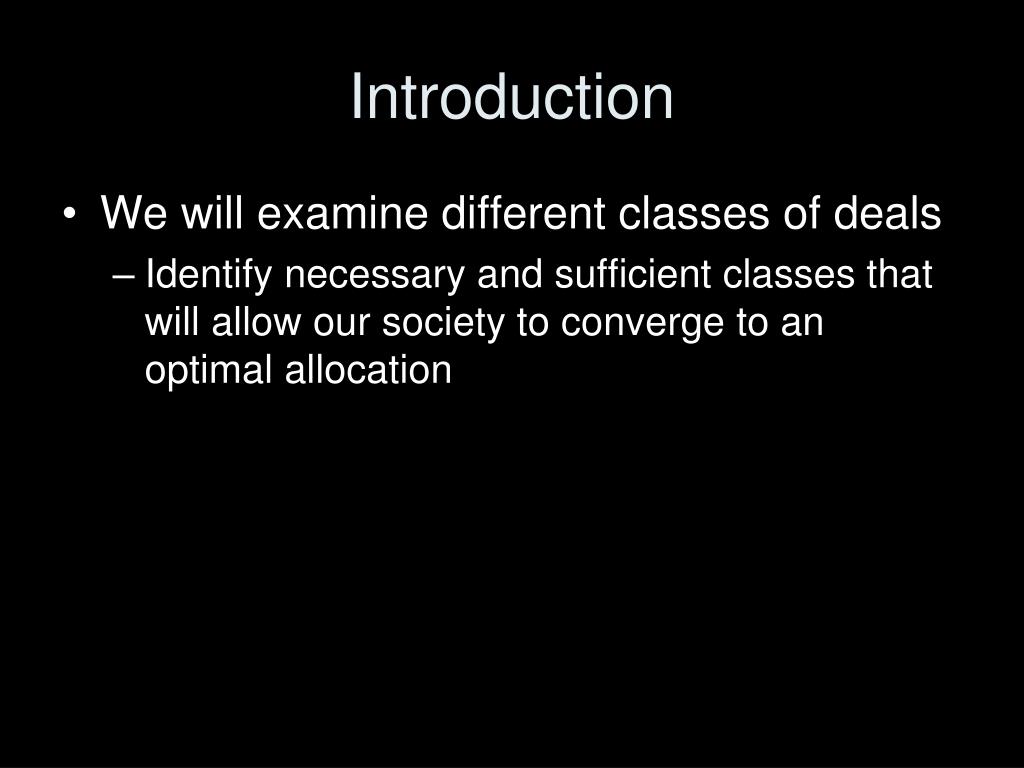 Introduction

• We will examine different classes of deals
– Identify necessary and sufficient classes that will allow our society to converge to an optimal allocation